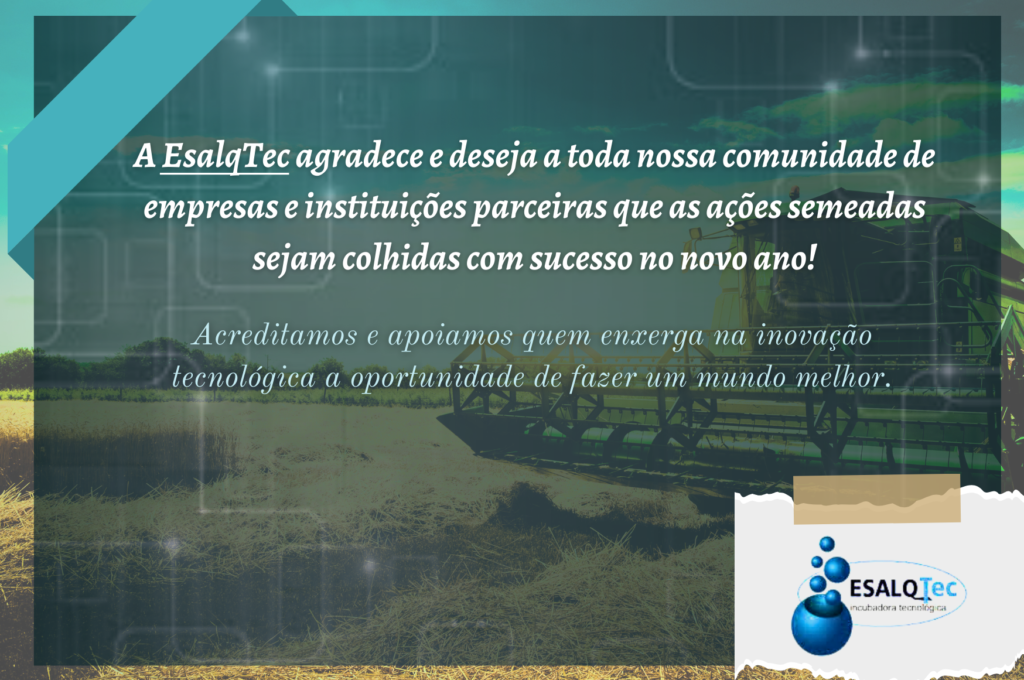 A EsalqTec agradece e deseja a toda nossa comunidade de empresas e instituições parceiras que as ações semeadas sejam colhidas com sucesso no novo ano!

Acreditamos e apoiamos quem enxerga na inovação tecnológica a oportunidade de fazer um mundo melhor.

ESALQTec
incubadora tecnológica